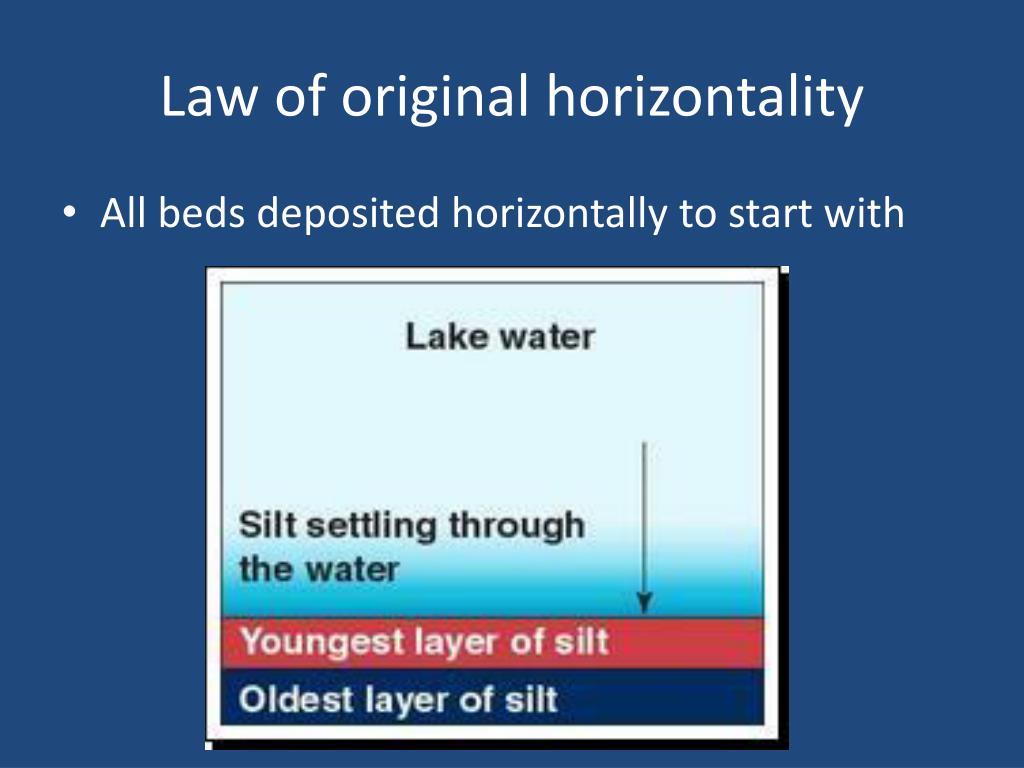 Law of original horizontality

• All beds deposited horizontally to start with

Lake water

Silt settling through the water

Youngest layer of silt

Oldest layer of silt